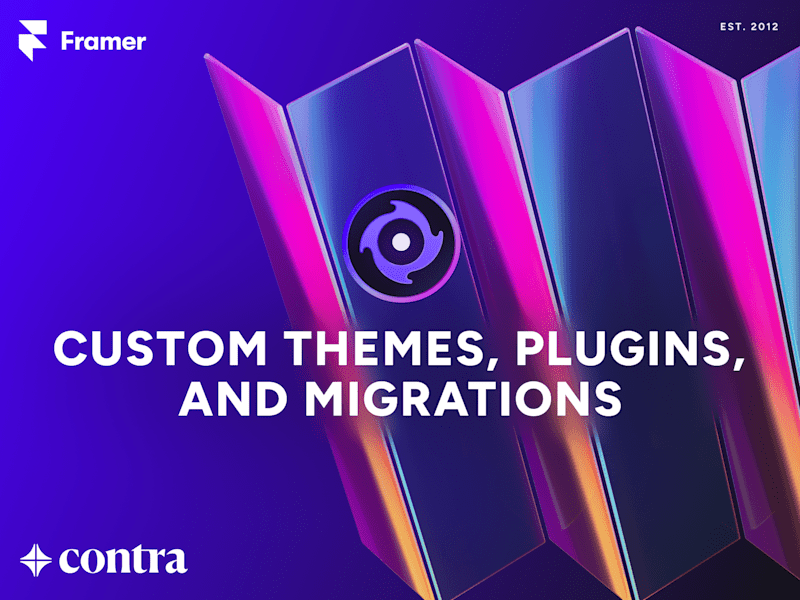 Framer

EST. 2012

CUSTOM THEMES, PLUGINS, AND MIGRATIONS

contra